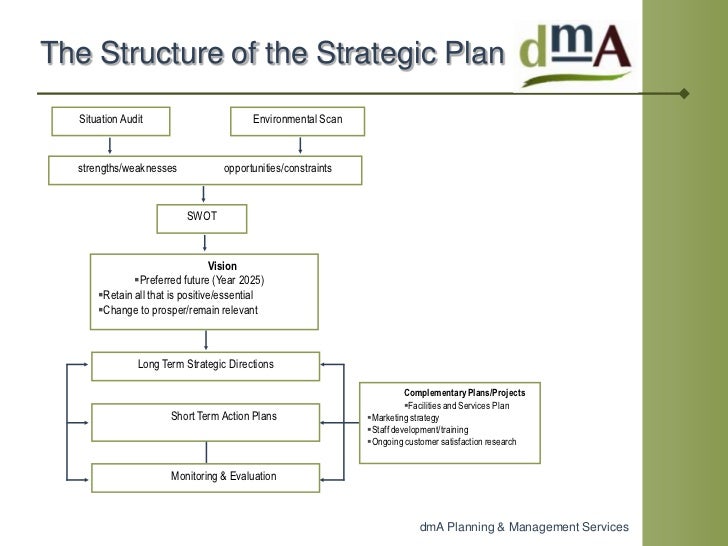 The Structure of the Strategic Plan

dmA

Situation Audit

Environmental Scan

strengths/weaknesses opportunities/constraints

SWOT

Vision
▪Preferred future (Year 2025)
▪Retain all that is positive/essential
▪Change to prosper/remain relevant

Long Term Strategic Directions

Short Term Action Plans

Monitoring & Evaluation

Complementary Plans/Projects
▪Facilities and Services Plan
▪Marketing strategy
▪Staff development/training
▪Ongoing customer satisfaction research

dmA Planning & Management Services